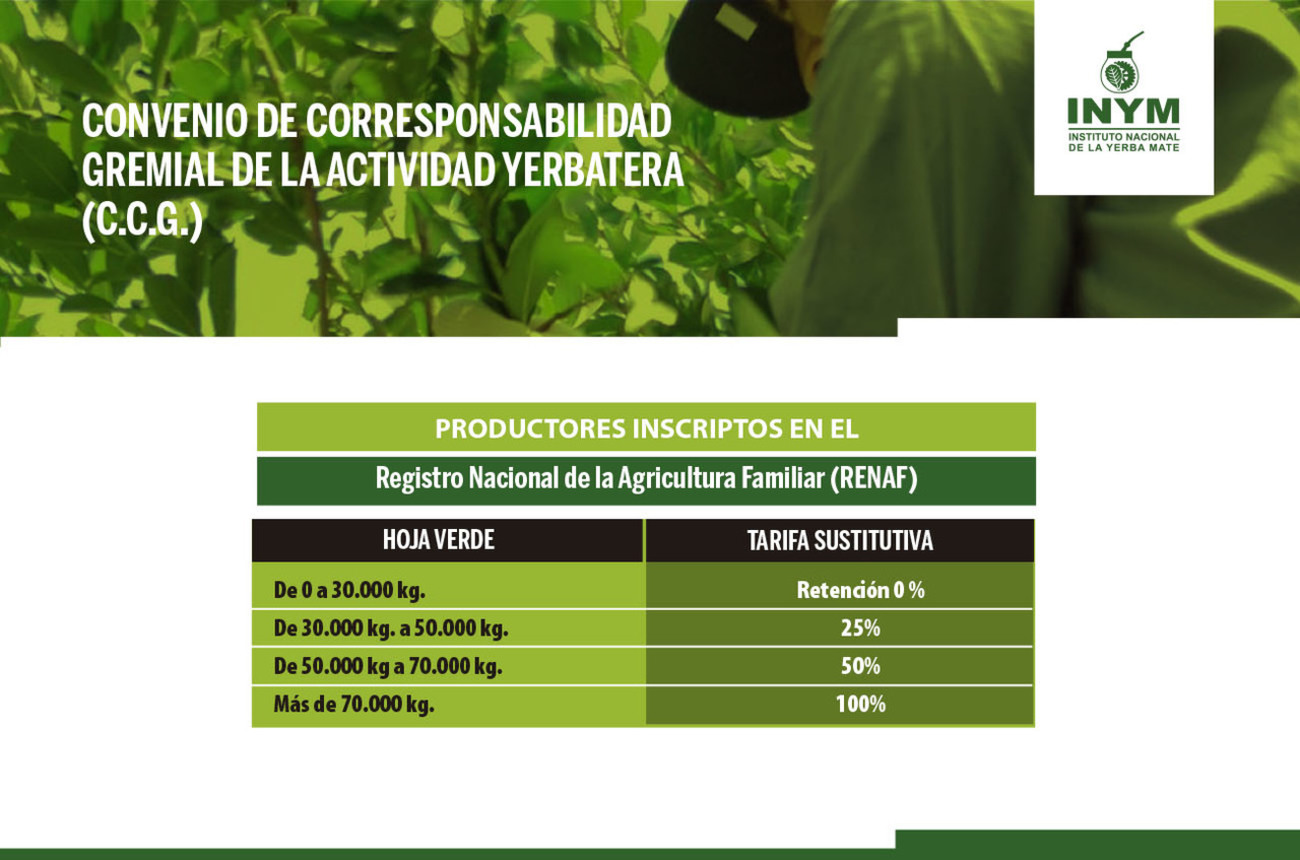 CONVENIO DE CORRESPONSABILIDAD GREMIAL DE LA ACTIVIDAD YERBATERA (C.C.G.)

INYM
INSTITUTO NACIONAL DE LA YERBA MATE

PRODUCTORES INSCRIPTOS EN EL

Registro Nacional de la Agricultura Familiar (RENAF)

| HOJA VERDE | TARIFA SUSTITUTIVA |
|---|---|
| De 0 a 30.000 kg. | Retención 0 % |
| De 30.000 kg. a 50.000 kg. | 25% |
| De 50.000 kg a 70.000 kg. | 50% |
| Más de 70.000 kg. | 100% |